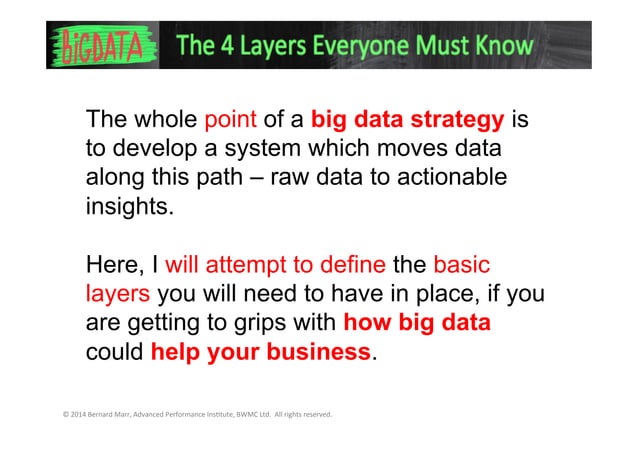 biGDATA The 4 Layers Everyone Must Know

The whole point of a big data strategy is to develop a system which moves data along this path – raw data to actionable insights.

Here, I will attempt to define the basic layers you will need to have in place, if you are getting to grips with how big data could help your business.

© 2014 Bernard Marr, Advanced Performance Institute, BWMC Ltd. All rights reserved.